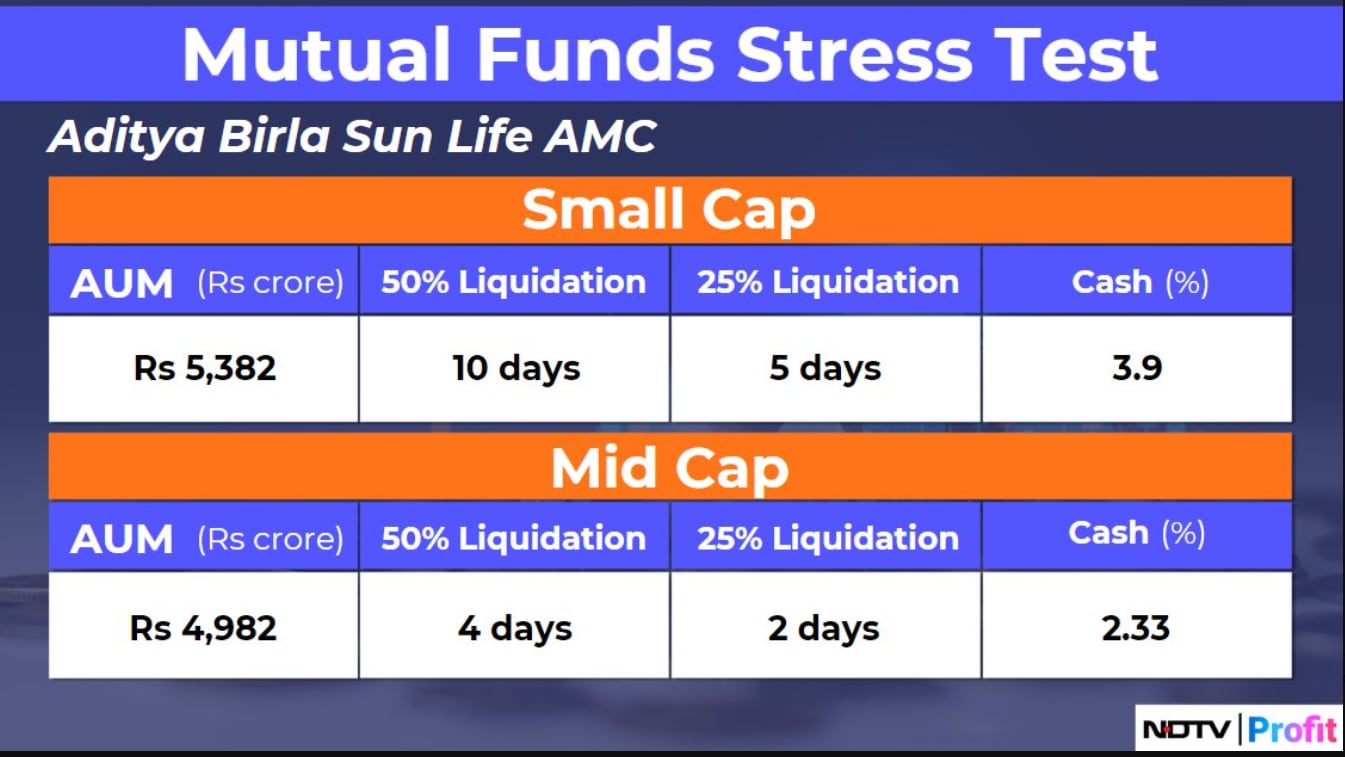 Mutual Funds Stress Test

Aditya Birla Sun Life AMC

Small Cap

| AUM (Rs crore) | 50% Liquidation | 25% Liquidation | Cash (%) |
|---|---|---|---|
| Rs 5,382 | 10 days | 5 days | 3.9 |

Mid Cap

| AUM (Rs crore) | 50% Liquidation | 25% Liquidation | Cash (%) |
|---|---|---|---|
| Rs 4,982 | 4 days | 2 days | 2.33 |

NDTV | Profit